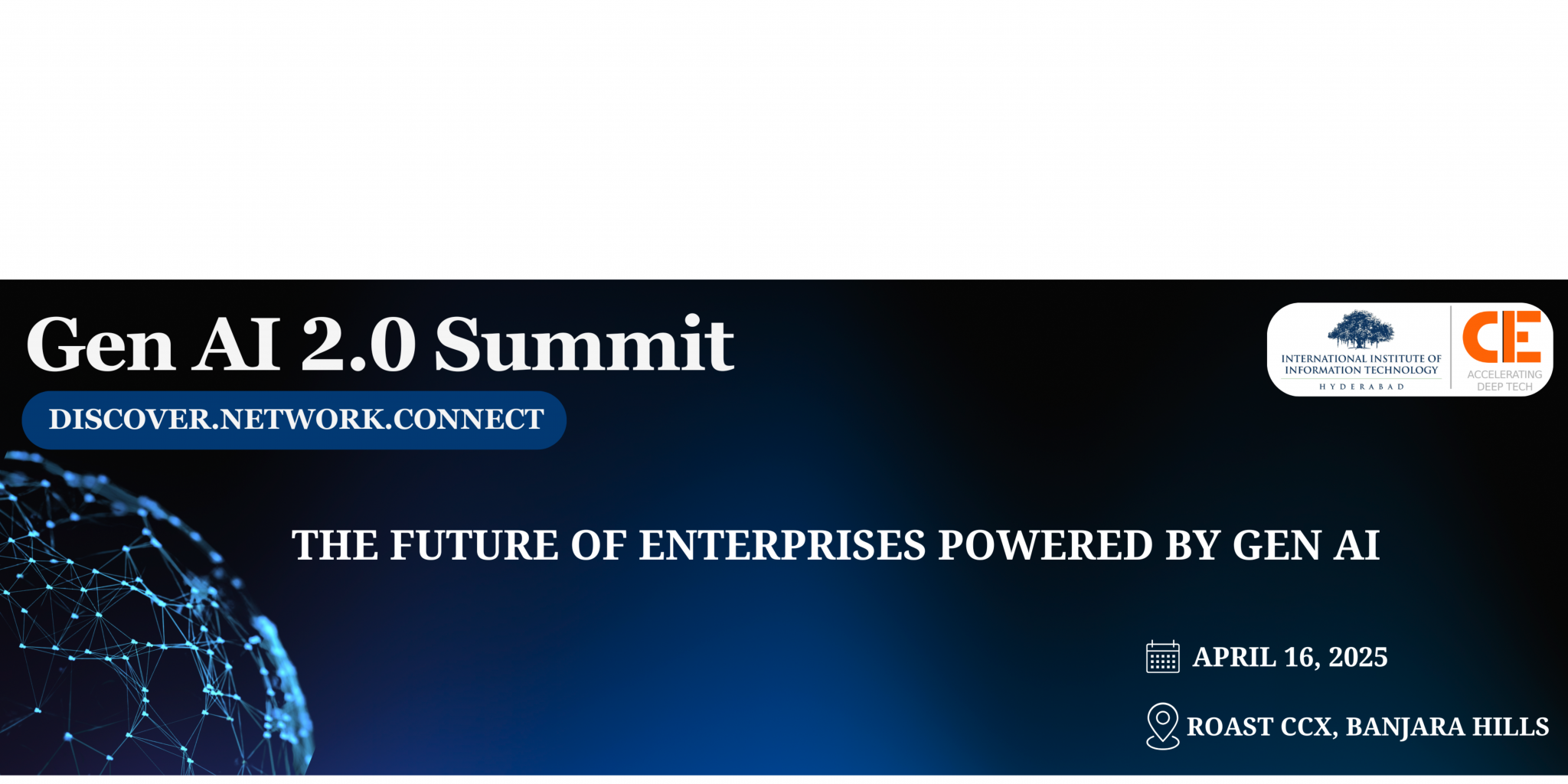 Gen AI 2.0 Summit

DISCOVER.NETWORK.CONNECT

INTERNATIONAL INSTITUTE OF INFORMATION TECHNOLOGY
HYDERABAD

CIE
ACCELERATING DEEP TECH

THE FUTURE OF ENTERPRISES POWERED BY GEN AI

APRIL 16, 2025

ROAST CCX, BANJARA HILLS